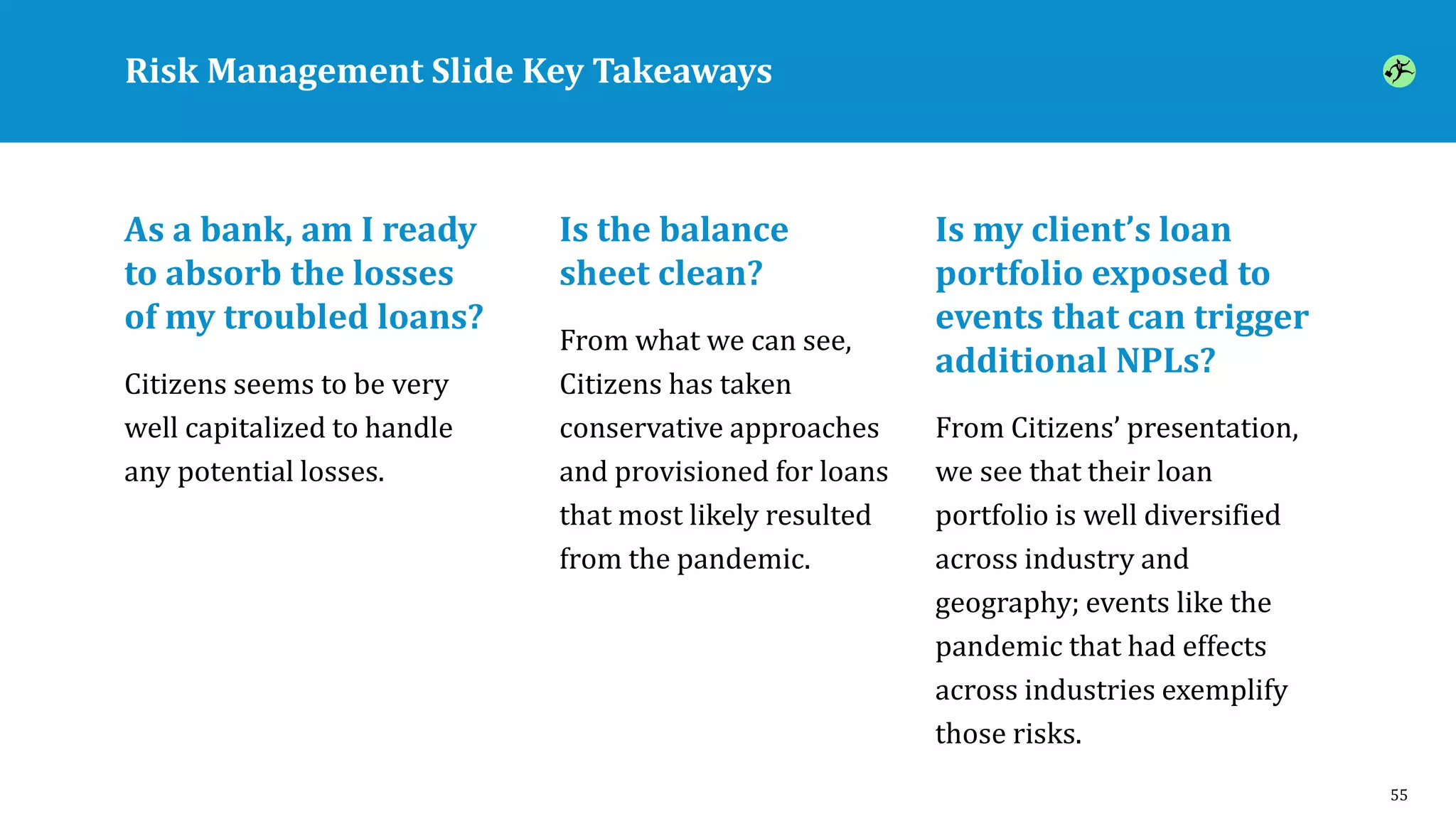 Risk Management Slide Key Takeaways

As a bank, am I ready to absorb the losses of my troubled loans?

Citizens seems to be very well capitalized to handle any potential losses.

Is the balance sheet clean?

From what we can see, Citizens has taken conservative approaches and provisioned for loans that most likely resulted from the pandemic.

Is my client’s loan portfolio exposed to events that can trigger additional NPLs?

From Citizens’ presentation, we see that their loan portfolio is well diversified across industry and geography; events like the pandemic that had effects across industries exemplify those risks.

55